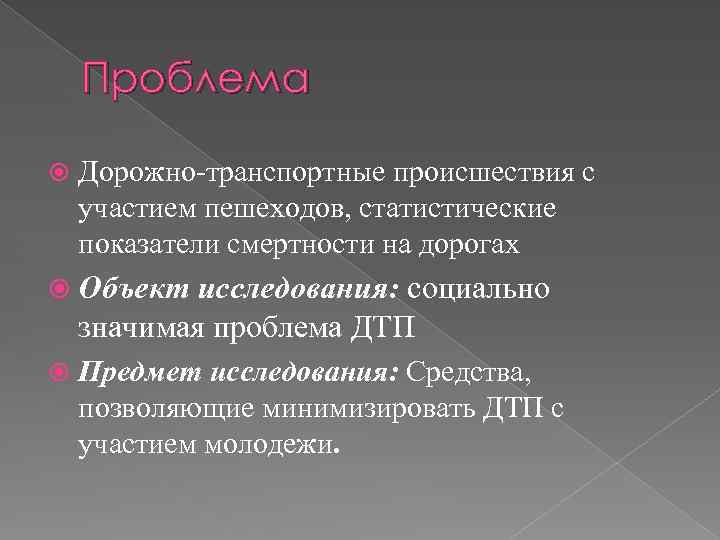 Проблема

Дорожно-транспортные происшествия с участием пешеходов, статистические показатели смертности на дорогах

Объект исследования: социально значимая проблема ДТП

Предмет исследования: Средства, позволяющие минимизировать ДТП с участием молодежи.